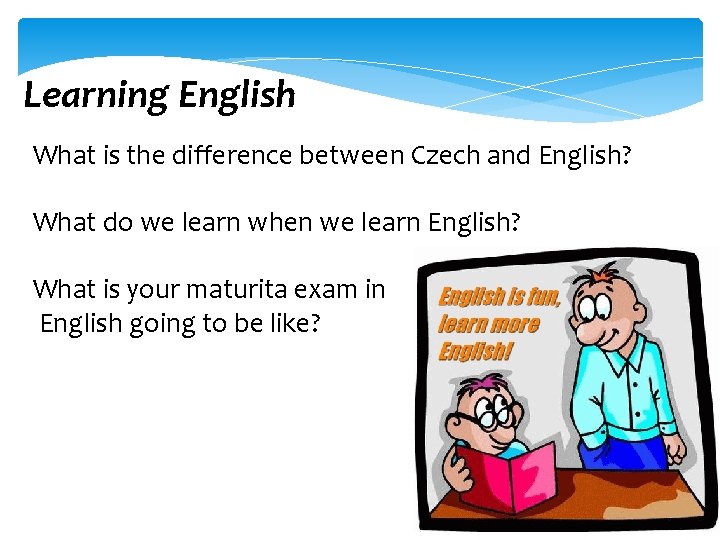 Learning English

What is the difference between Czech and English?

What do we learn when we learn English?

What is your maturita exam in English going to be like?

English is fun, learn more English!